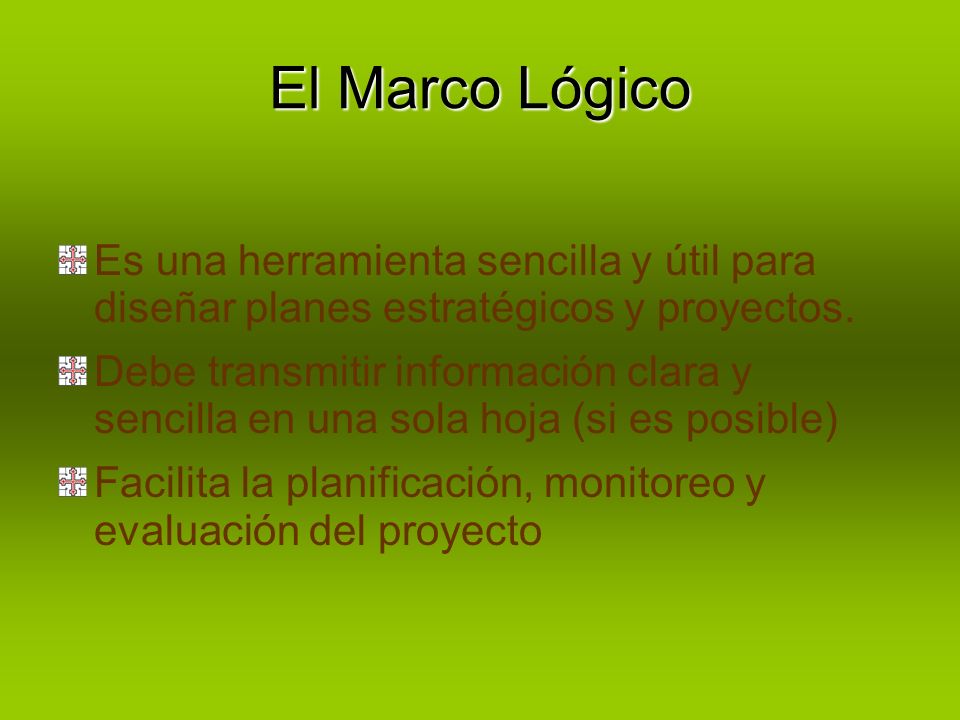 El Marco Lógico

Es una herramienta sencilla y útil para diseñar planes estratégicos y proyectos.

Debe transmitir información clara y sencilla en una sola hoja (si es posible)

Facilita la planificación, monitoreo y evaluación del proyecto